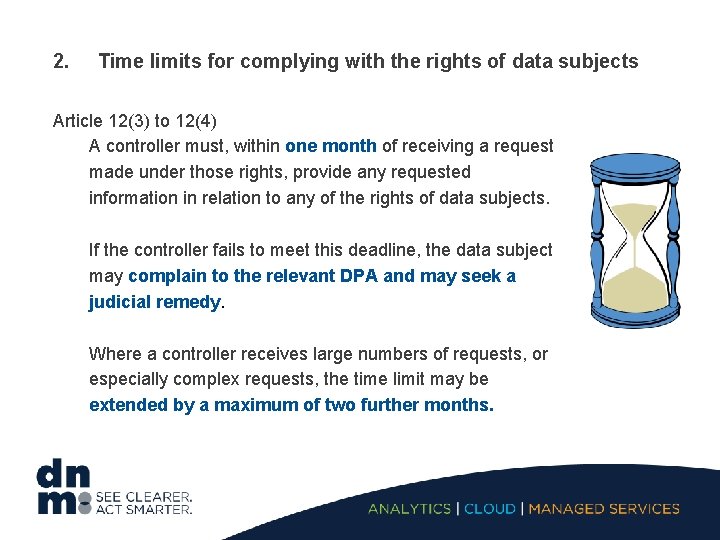 2. Time limits for complying with the rights of data subjects

Article 12(3) to 12(4)

A controller must, within one month of receiving a request made under those rights, provide any requested information in relation to any of the rights of data subjects.

If the controller fails to meet this deadline, the data subject may complain to the relevant DPA and may seek a judicial remedy.

Where a controller receives large numbers of requests, or especially complex requests, the time limit may be extended by a maximum of two further months.

dnm SEE CLEARER. ACT SMARTER.

ANALYTICS | CLOUD | MANAGED SERVICES